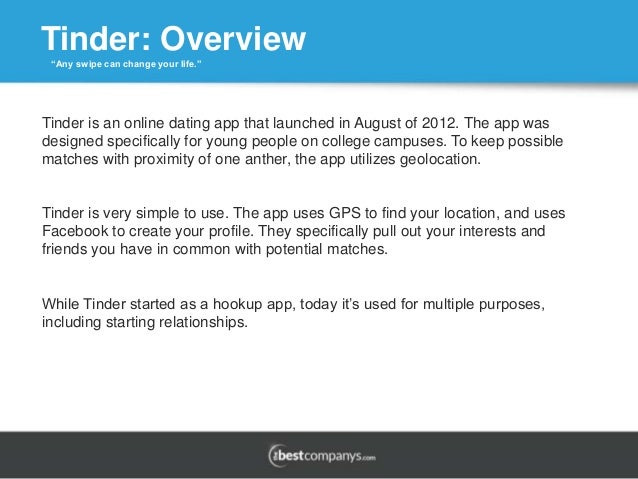 Tinder: Overview
"Any swipe can change your life."

Tinder is an online dating app that launched in August of 2012. The app was designed specifically for young people on college campuses. To keep possible matches with proximity of one anther, the app utilizes geolocation.

Tinder is very simple to use. The app uses GPS to find your location, and uses Facebook to create your profile. They specifically pull out your interests and friends you have in common with potential matches.

While Tinder started as a hookup app, today it's used for multiple purposes, including starting relationships.

thebestcompanys.com